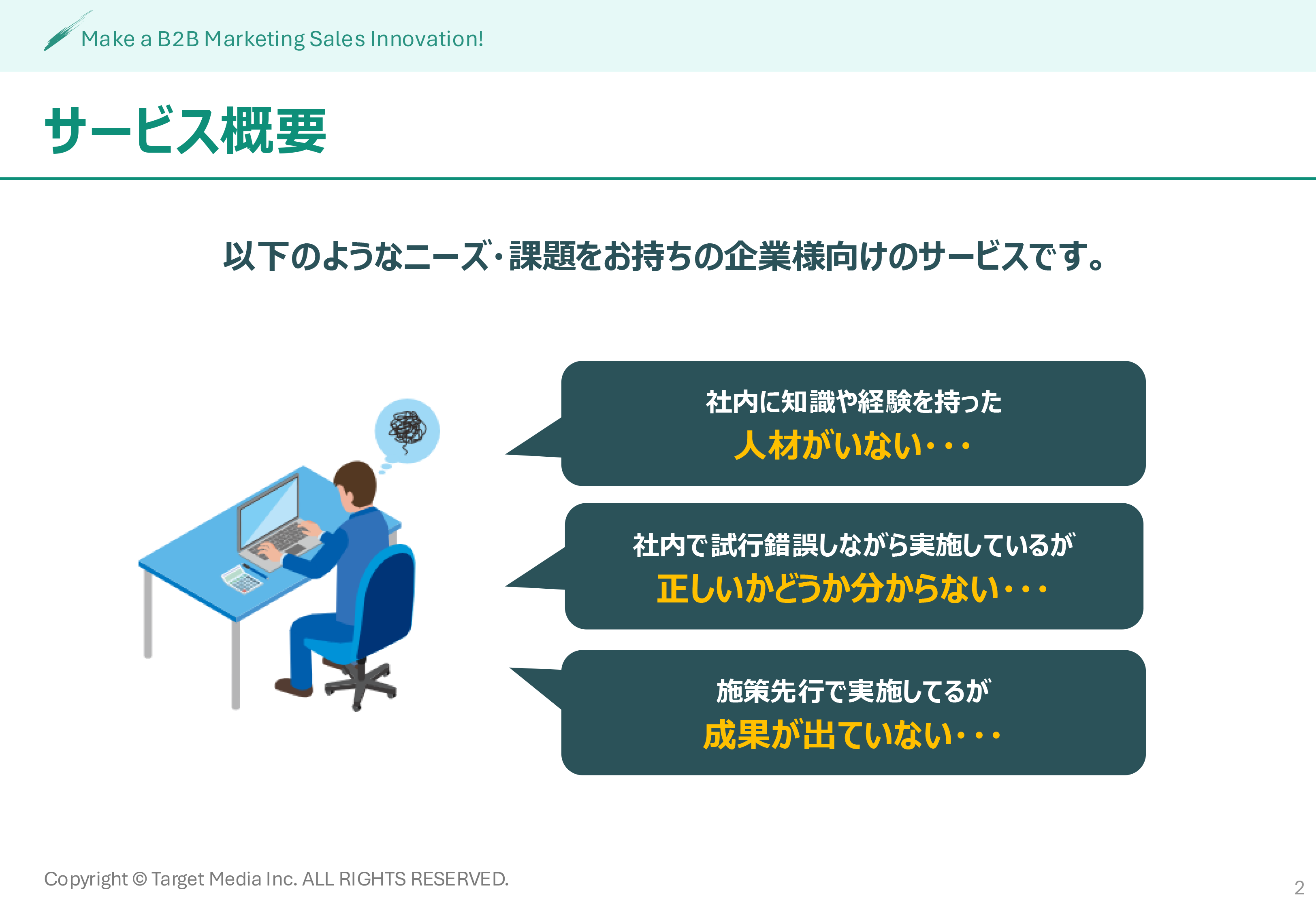 Make a B2B Marketing Sales Innovation!

サービス概要

以下のようなニーズ・課題をお持ちの企業様向けのサービスです。

社内に知識や経験を持った
人材がいない・・・

社内で試行錯誤しながら実施しているが
正しいかどうか分からない・・・

施策先行で実施してるが
成果が出ていない・・・

Copyright © Target Media Inc. ALL RIGHTS RESERVED.

2